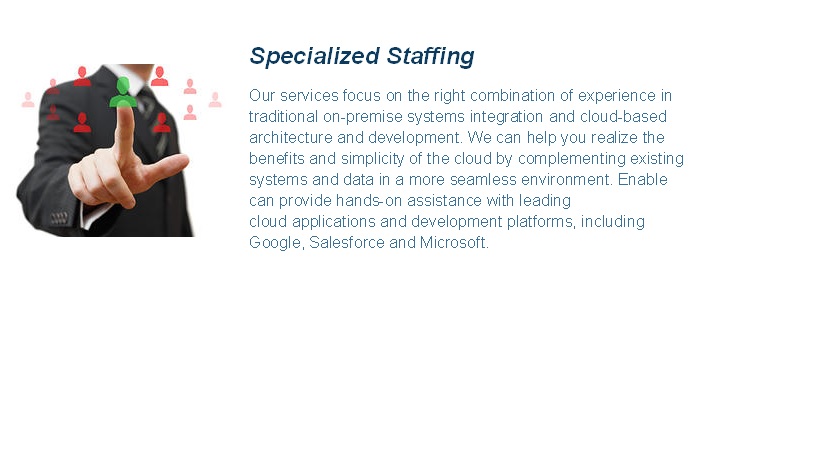 Specialized Staffing

Our services focus on the right combination of experience in traditional on-premise systems integration and cloud-based architecture and development. We can help you realize the benefits and simplicity of the cloud by complementing existing systems and data in a more seamless environment. Enable can provide hands-on assistance with leading cloud applications and development platforms, including Google, Salesforce and Microsoft.